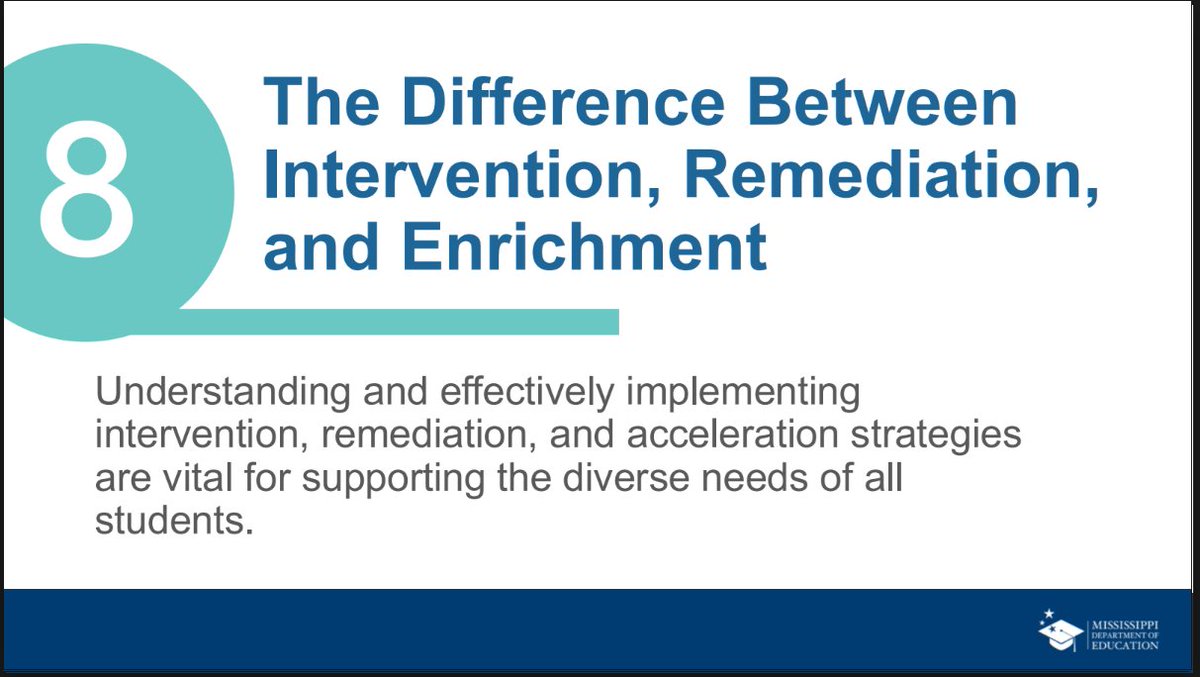 8

The Difference Between Intervention, Remediation, and Enrichment

Understanding and effectively implementing intervention, remediation, and acceleration strategies are vital for supporting the diverse needs of all students.

MISSISSIPPI DEPARTMENT OF EDUCATION